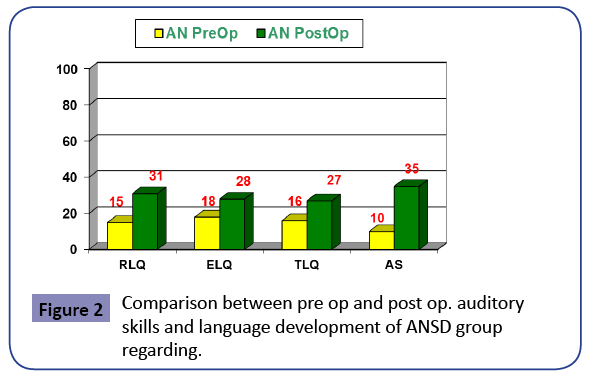 AN PreOp AN PostOp

100
80
60
40
20
0

15 31
18 28
16 27
10 35

RLQ ELQ TLQ AS

Figure 2 Comparison between pre op and post op. auditory skills and language development of ANSD group regarding.